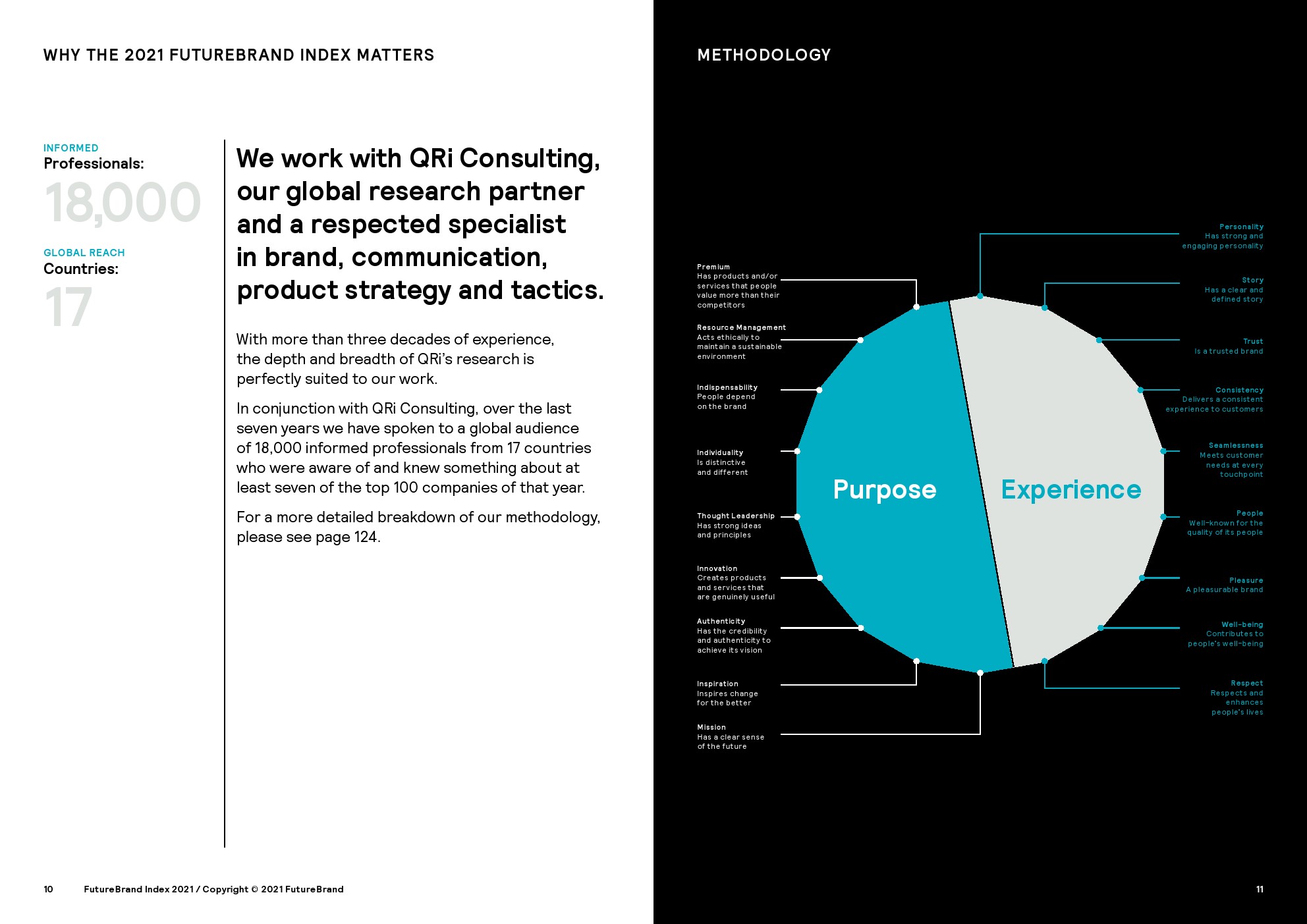 WHY THE 2021 FUTUREBRAND INDEX MATTERS

INFORMED
Professionals:
18,000

GLOBAL REACH
Countries:
17

We work with QRi Consulting, our global research partner and a respected specialist in brand, communication, product strategy and tactics.

With more than three decades of experience, the depth and breadth of QRi's research is perfectly suited to our work.

In conjunction with QRi Consulting, over the last seven years we have spoken to a global audience of 18,000 informed professionals from 17 countries who were aware of and knew something about at least seven of the top 100 companies of that year.

For a more detailed breakdown of our methodology, please see page 124.

10 FutureBrand Index 2021 / Copyright © 2021 FutureBrand

METHODOLOGY

Premium
Has products and/or services that people value more than their competitors

Resource Management
Acts ethically to maintain a sustainable environment

Indispensability
People depend on the brand

Individuality
Is distinctive and different

Thought Leadership
Has strong ideas and principles

Innovation
Creates products and services that are genuinely useful

Authenticity
Has the credibility and authenticity to achieve its vision

Inspiration
Inspires change for the better

Mission
Has a clear sense of the future

Purpose

Experience

Personality
Has strong and engaging personality

Story
Has a clear and defined story

Trust
Is a trusted brand

Consistency
Delivers a consistent experience to customers

Seamlessness
Meets customer needs at every touchpoint

People
Well-known for the quality of its people

Pleasure
A pleasurable brand

Well-being
Contributes to people's well-being

Respect
Respects and enhances people's lives

11